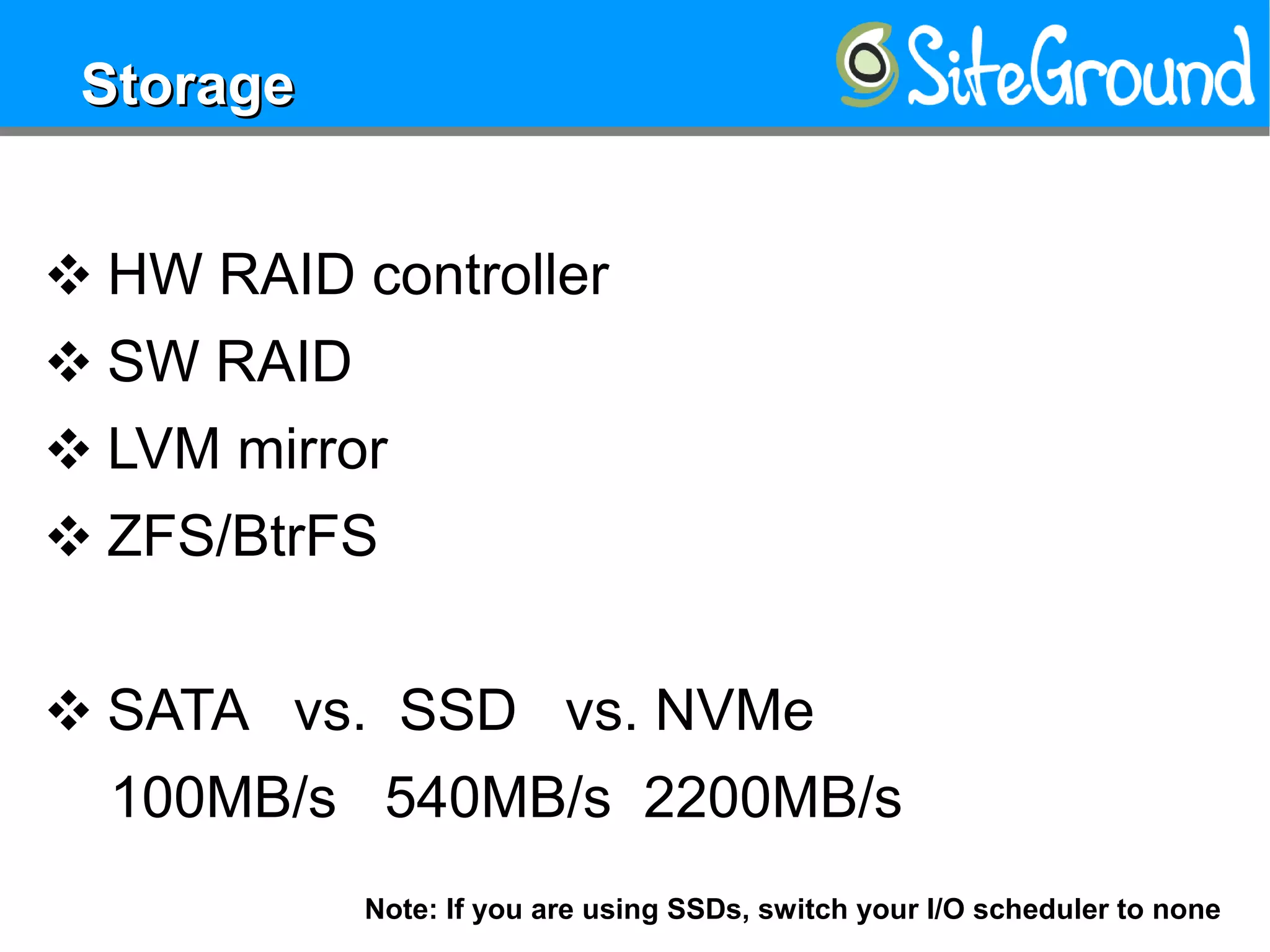 Storage

SiteGround

❖ HW RAID controller
❖ SW RAID
❖ LVM mirror
❖ ZFS/BtrFS

❖ SATA vs. SSD vs. NVMe
100MB/s 540MB/s 2200MB/s

Note: If you are using SSDs, switch your I/O scheduler to none